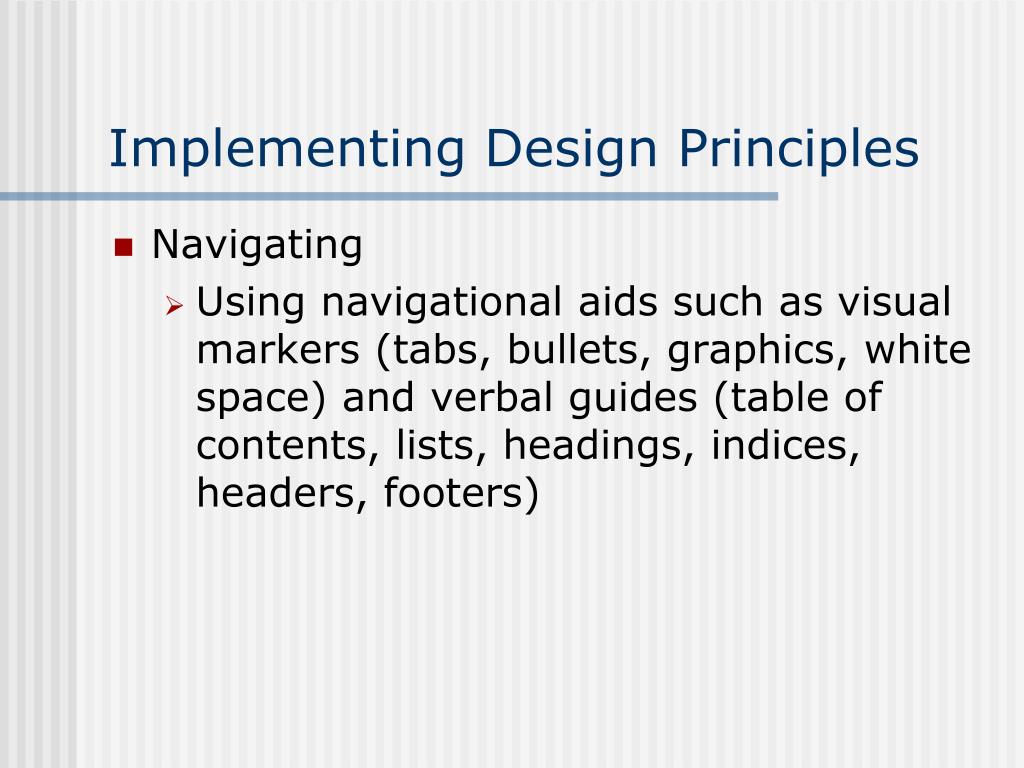 Implementing Design Principles

Navigating

Using navigational aids such as visual markers (tabs, bullets, graphics, white space) and verbal guides (table of contents, lists, headings, indices, headers, footers)